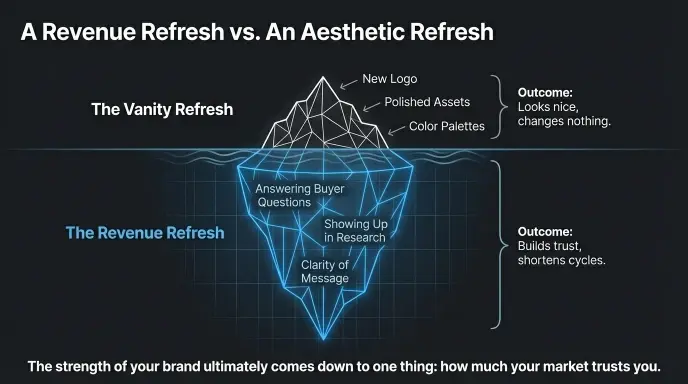 A Revenue Refresh vs. An Aesthetic Refresh

The Vanity Refresh

New Logo

Polished Assets

Color Palettes

Outcome:
Looks nice, changes nothing.

The Revenue Refresh

Answering Buyer Questions

Showing Up in Research

Clarity of Message

Outcome:
Builds trust, shortens cycles.

The strength of your brand ultimately comes down to one thing: how much your market trusts you.